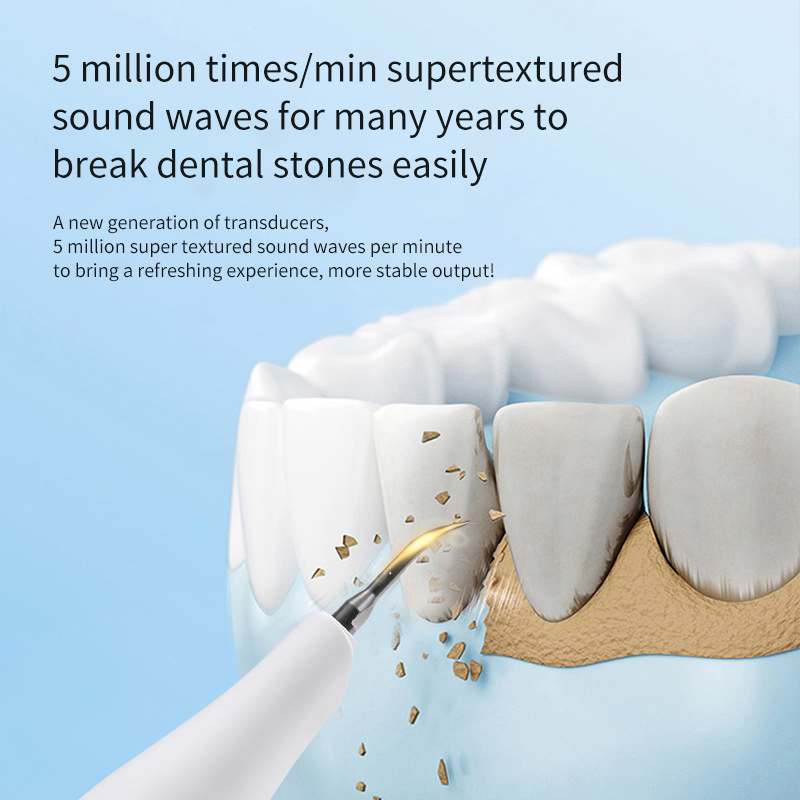 5 million times/min supertextured sound waves for many years to break dental stones easily

A new generation of transducers,
5 million super textured sound waves per minute
to bring a refreshing experience, more stable output!